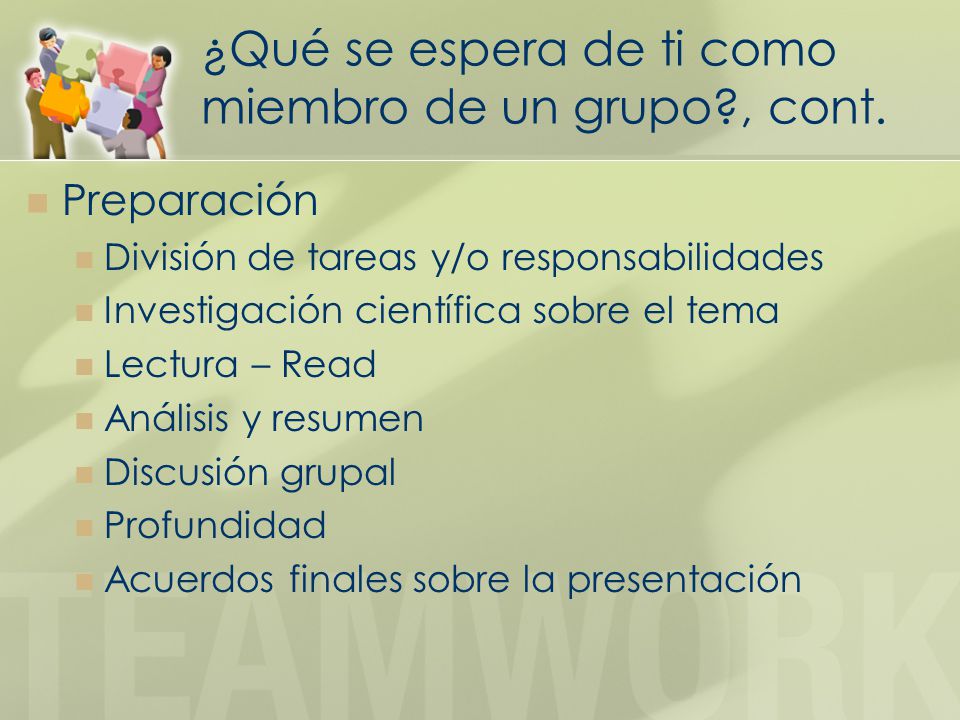 ¿Qué se espera de ti como miembro de un grupo?, cont.

Preparación

División de tareas y/o responsabilidades

Investigación científica sobre el tema

Lectura – Read

Análisis y resumen

Discusión grupal

Profundidad

Acuerdos finales sobre la presentación

TEAMWORK